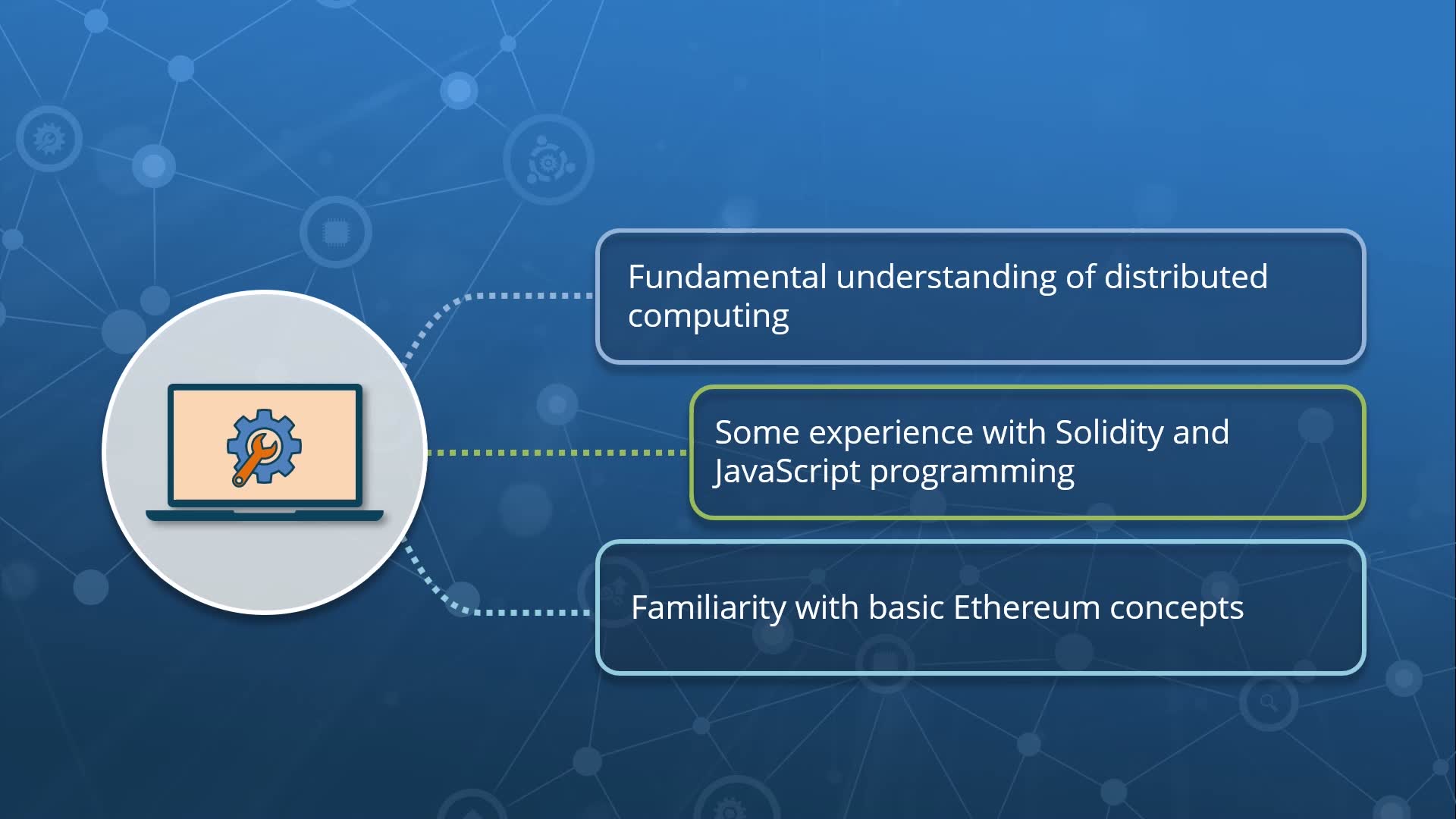 Fundamental understanding of distributed computing

Some experience with Solidity and JavaScript programming

Familiarity with basic Ethereum concepts